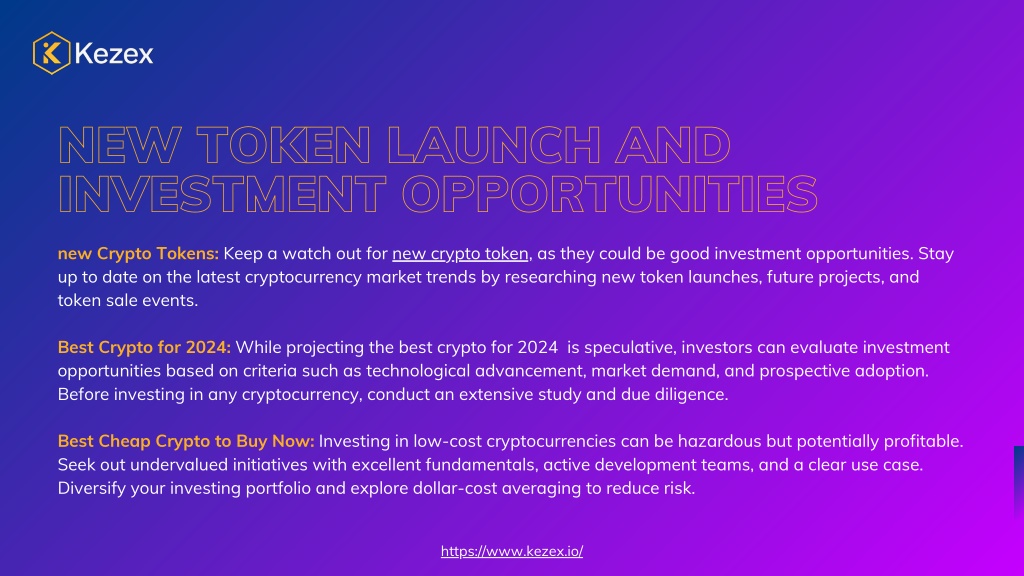 Kezex

NEW TOKEN LAUNCH AND INVESTMENT OPPORTUNITIES

new Crypto Tokens: Keep a watch out for new crypto token, as they could be good investment opportunities. Stay up to date on the latest cryptocurrency market trends by researching new token launches, future projects, and token sale events.

Best Crypto for 2024: While projecting the best crypto for 2024 is speculative, investors can evaluate investment opportunities based on criteria such as technological advancement, market demand, and prospective adoption. Before investing in any cryptocurrency, conduct an extensive study and due diligence.

Best Cheap Crypto to Buy Now: Investing in low-cost cryptocurrencies can be hazardous but potentially profitable. Seek out undervalued initiatives with excellent fundamentals, active development teams, and a clear use case. Diversify your investing portfolio and explore dollar-cost averaging to reduce risk.

https://www.kezex.io/